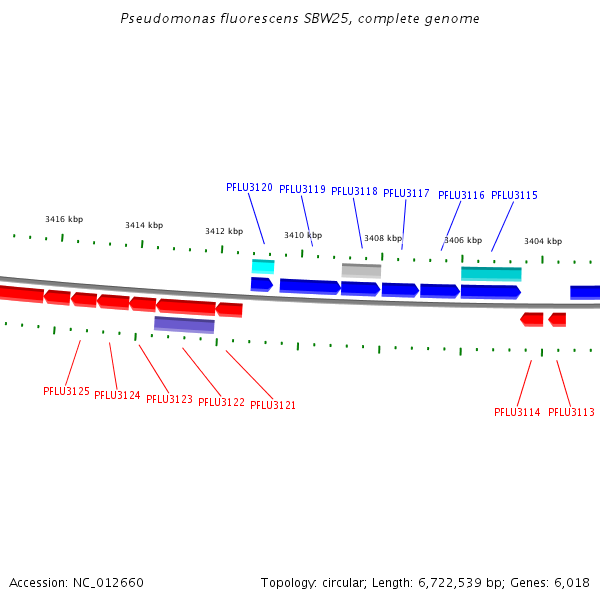 Pseudomonas fluorescens SBW25, complete genome

PFLU3120 PFLU3119 PFLU3118 PFLU3117 PFLU3116 PFLU3115

3416 kbp 3414 kbp 3412 kbp 3410 kbp 3408 kbp 3406 kbp 3404 kbp

PFLU3125 PFLU3124 PFLU3123 PFLU3122 PFLU3121 PFLU3114 PFLU3113

Accession: NC_012660

Topology: circular; Length: 6,722,539 bp; Genes: 6,018